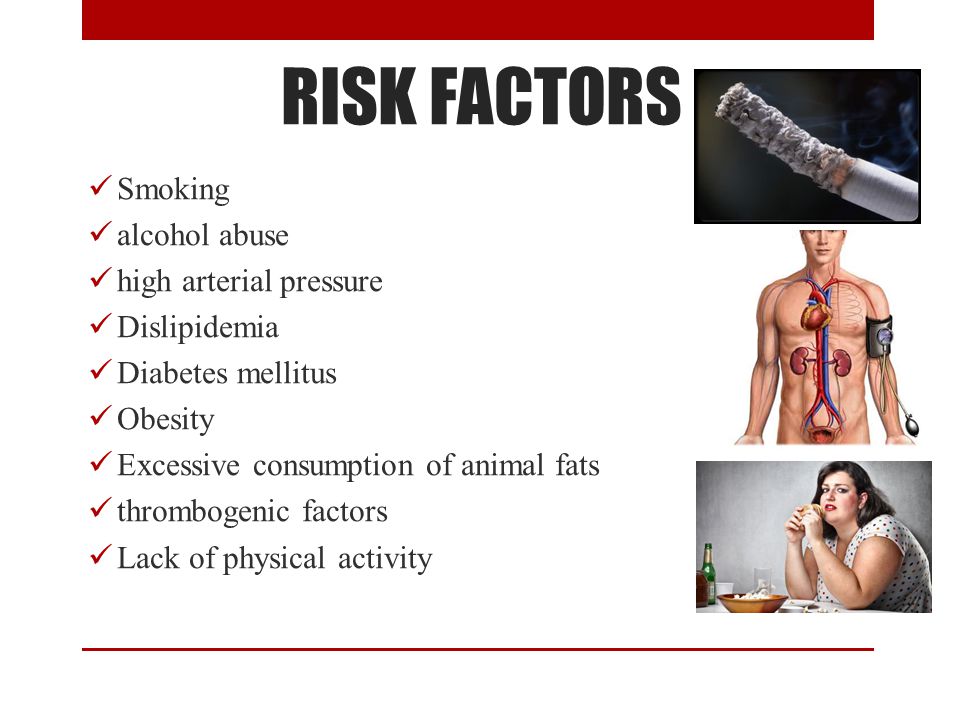 RISK FACTORS

✓ Smoking
✓ alcohol abuse
✓ high arterial pressure
✓ Dislipidemia
✓ Diabetes mellitus
✓ Obesity
✓ Excessive consumption of animal fats
✓ thrombogenic factors
✓ Lack of physical activity